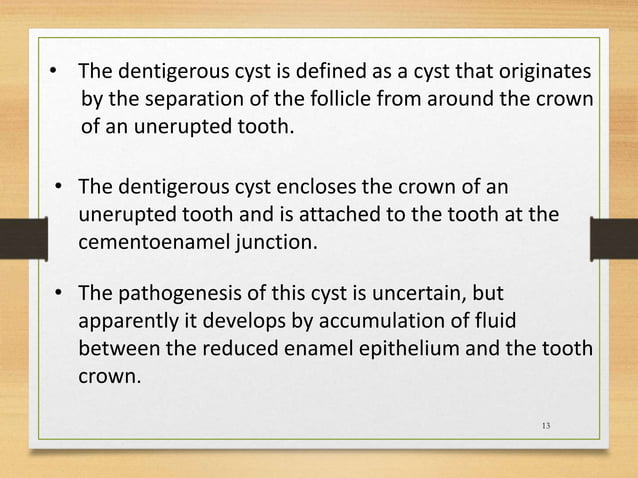 • The dentigerous cyst is defined as a cyst that originates by the separation of the follicle from around the crown of an unerupted tooth.

• The dentigerous cyst encloses the crown of an unerupted tooth and is attached to the tooth at the cementoenamel junction.

• The pathogenesis of this cyst is uncertain, but apparently it develops by accumulation of fluid between the reduced enamel epithelium and the tooth crown.

13